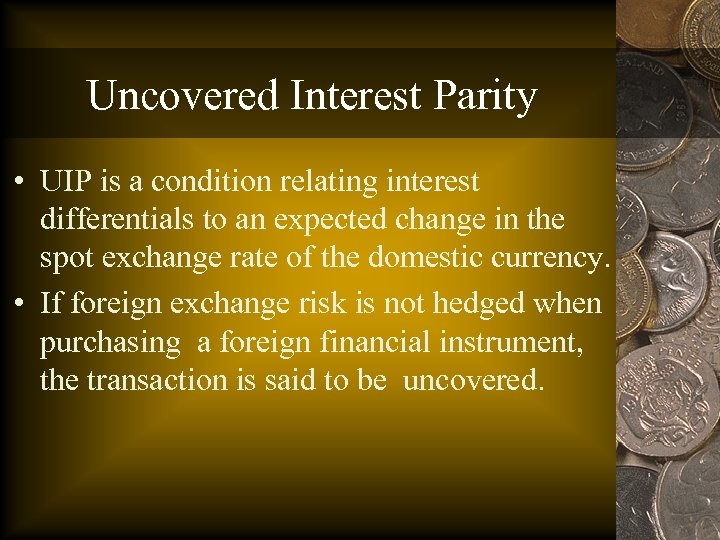 Uncovered Interest Parity

• UIP is a condition relating interest differentials to an expected change in the spot exchange rate of the domestic currency.

• If foreign exchange risk is not hedged when purchasing a foreign financial instrument, the transaction is said to be uncovered.